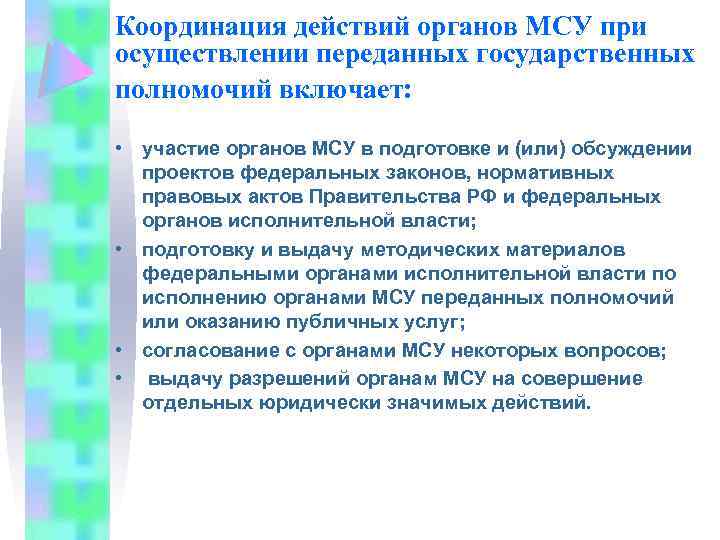 Координация действий органов МСУ при осуществлении переданных государственных полномочий включает:

• участие органов МСУ в подготовке и (или) обсуждении проектов федеральных законов, нормативных правовых актов Правительства РФ и федеральных органов исполнительной власти;

• подготовку и выдачу методических материалов федеральными органами исполнительной власти по исполнению органами МСУ переданных полномочий или оказанию публичных услуг;

• согласование с органами МСУ некоторых вопросов;

• выдачу разрешений органам МСУ на совершение отдельных юридически значимых действий.